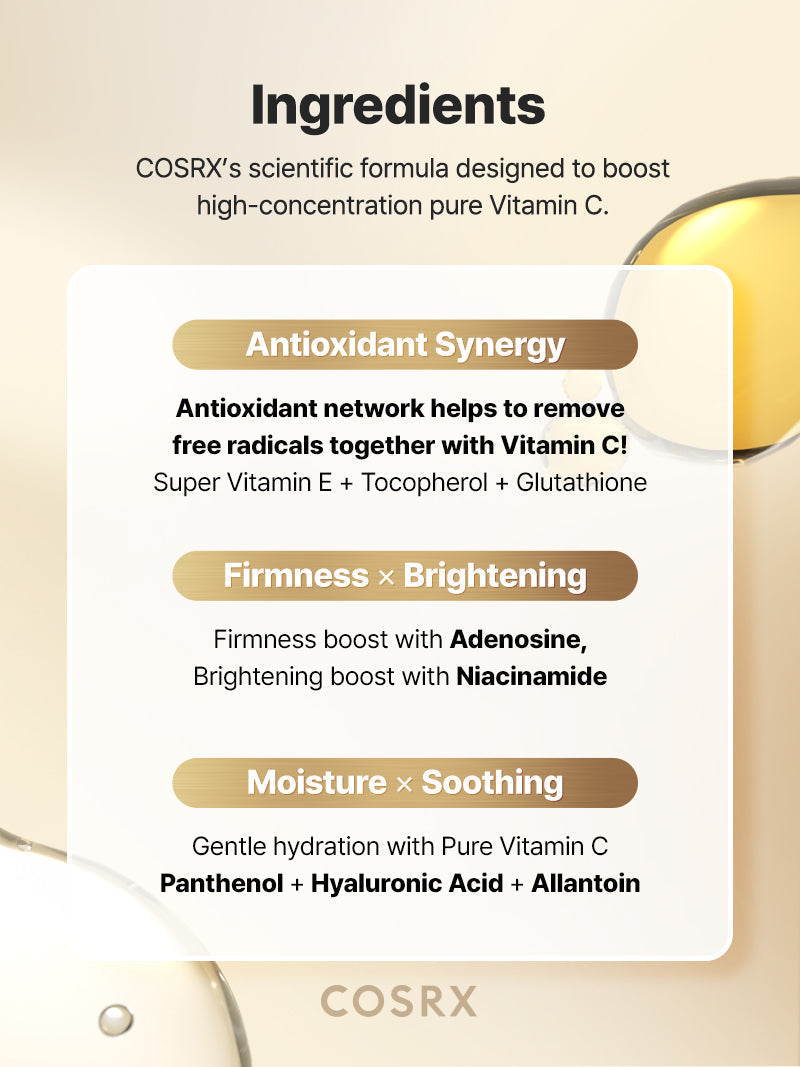 Ingredients

COSRX's scientific formula designed to boost high-concentration pure Vitamin C.

Antioxidant Synergy

Antioxidant network helps to remove free radicals together with Vitamin C!
Super Vitamin E + Tocopherol + Glutathione

Firmness × Brightening

Firmness boost with Adenosine,
Brightening boost with Niacinamide

Moisture × Soothing

Gentle hydration with Pure Vitamin C
Panthenol + Hyaluronic Acid + Allantoin

COSRX